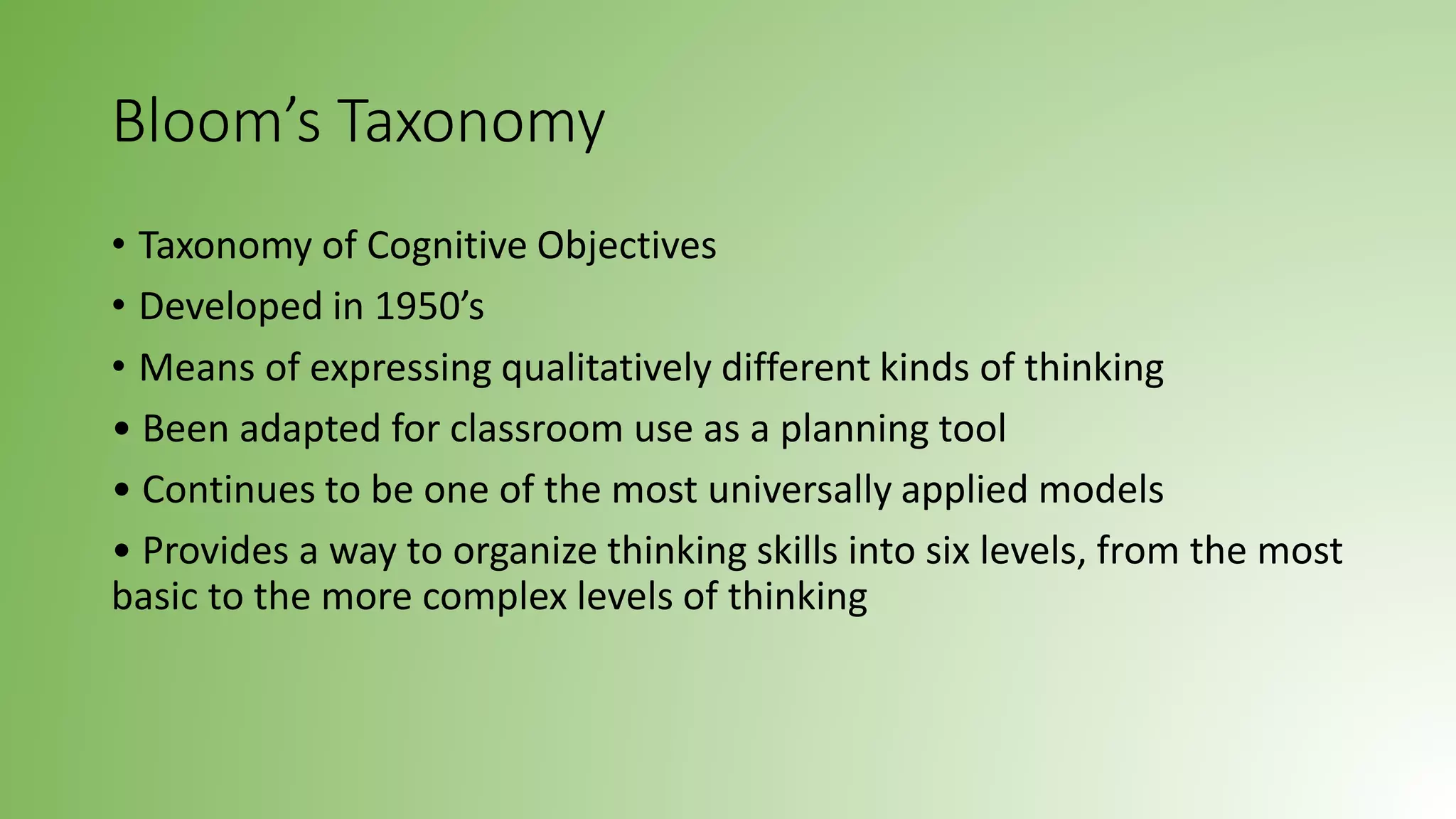 Bloom’s Taxonomy

• Taxonomy of Cognitive Objectives

• Developed in 1950’s

• Means of expressing qualitatively different kinds of thinking

• Been adapted for classroom use as a planning tool

• Continues to be one of the most universally applied models

• Provides a way to organize thinking skills into six levels, from the most basic to the more complex levels of thinking